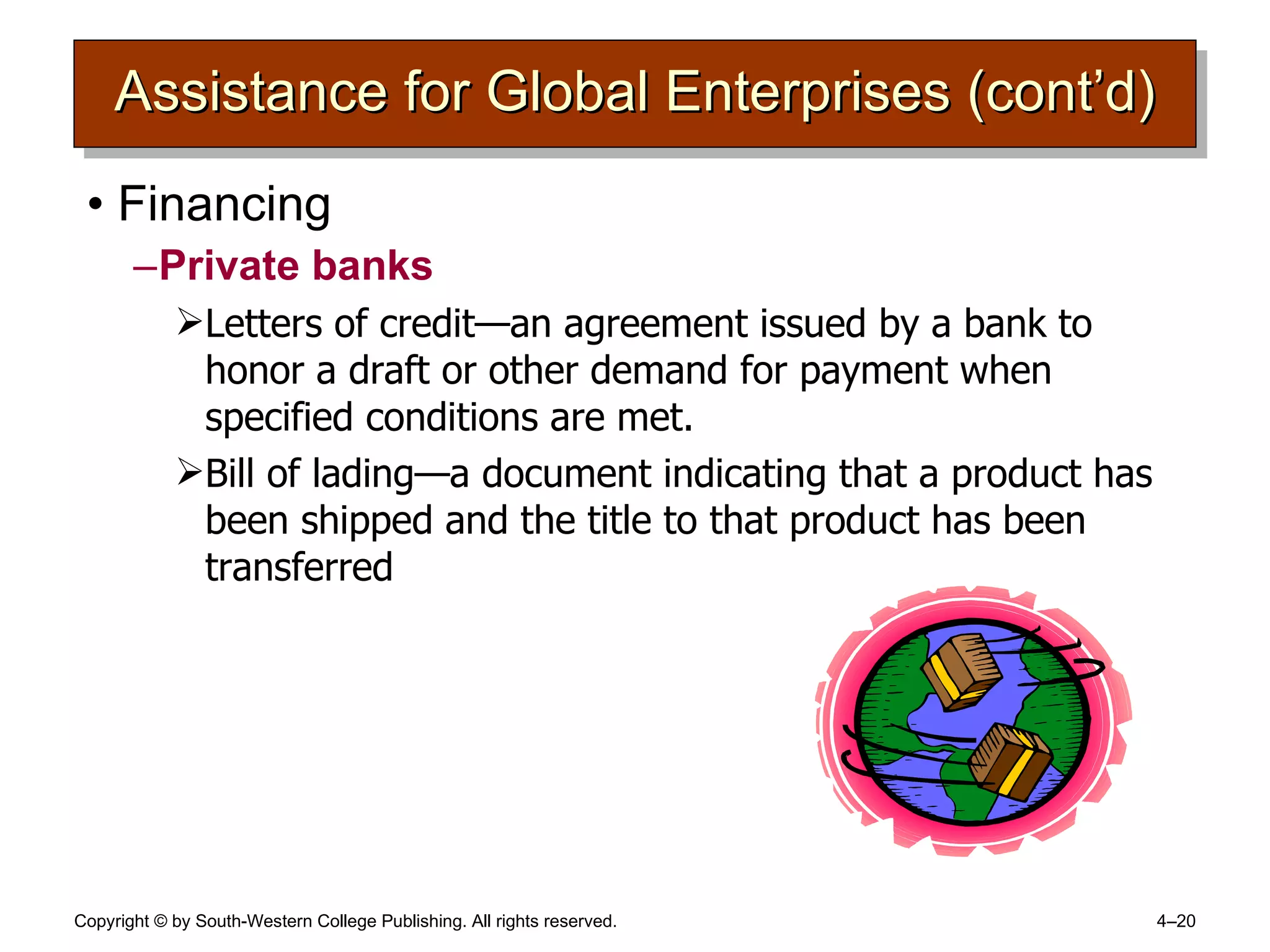 Assistance for Global Enterprises (cont'd)

• Financing

–Private banks

➢Letters of credit—an agreement issued by a bank to honor a draft or other demand for payment when specified conditions are met.

➢Bill of lading—a document indicating that a product has been shipped and the title to that product has been transferred

Copyright © by South-Western College Publishing. All rights reserved.

4–20